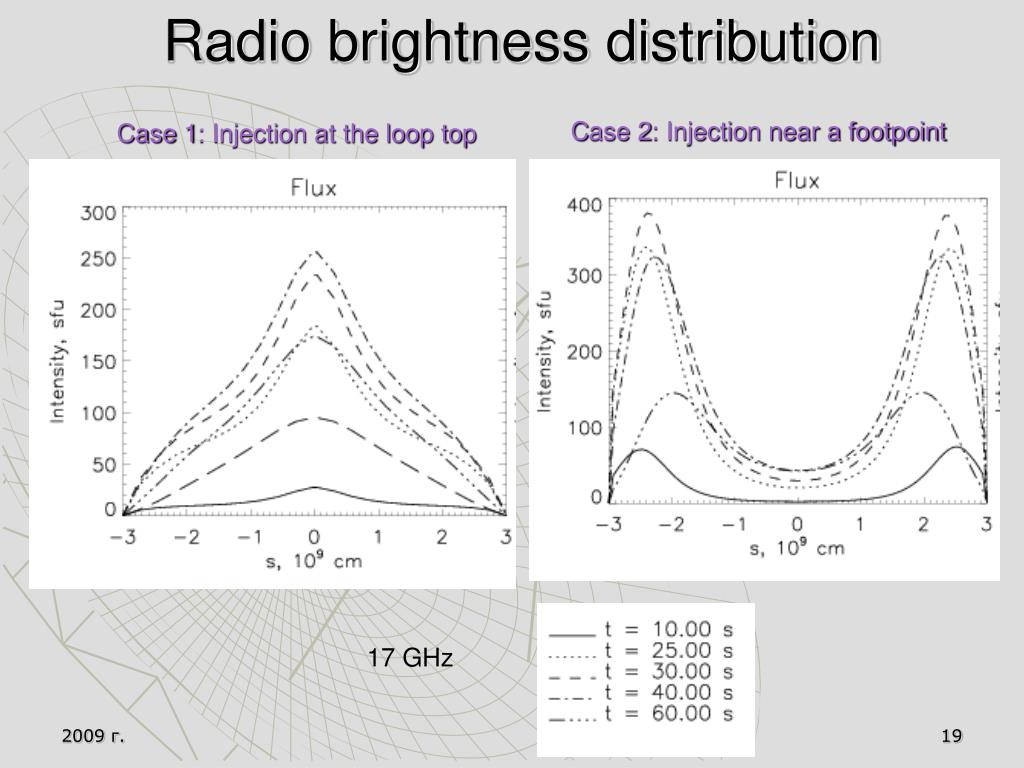 Radio brightness distribution

Case 1: Injection at the loop top

Flux

Intensity, sfu

300
250
200
150
100
50
0

−3 −2 −1 0 1 2 3

s, $10^9$ cm

Case 2: Injection near a footpoint

Flux

Intensity, sfu

400
300
200
100
0

−3 −2 −1 0 1 2 3

s, $10^9$ cm

17 GHz

t = 10.00 s
t = 25.00 s
t = 30.00 s
t = 40.00 s
t = 60.00 s

2009 г.

19